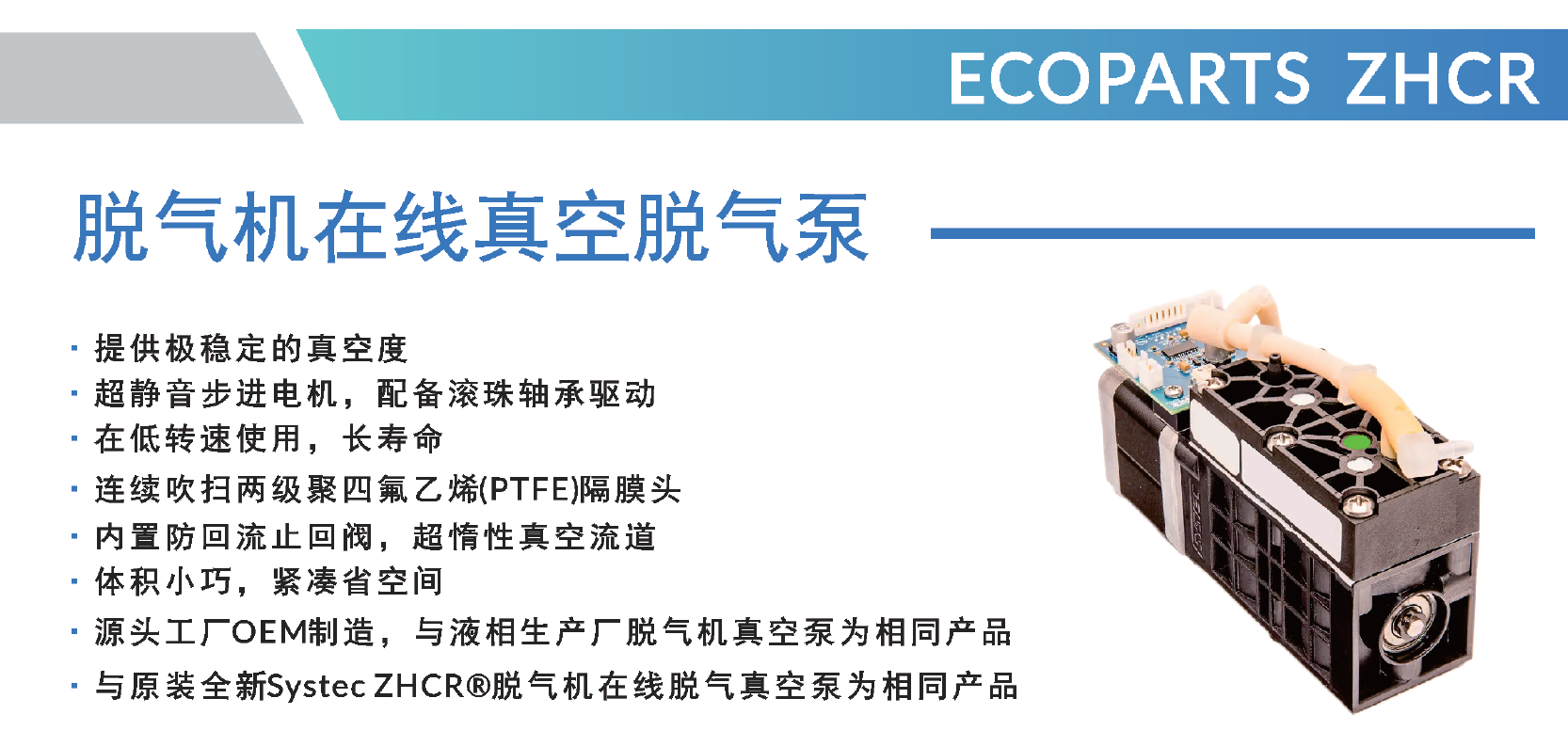 ECOPARTS ZHCR

脱气机在线真空脱气泵

· 提供极稳定的真空度
· 超静音步进电机，配备滚珠轴承驱动
· 在低转速使用，长寿命
· 连续吹扫两级聚四氟乙烯(PTFE)隔膜头
· 内置防回流止回阀，超惰性真空流道
· 体积小巧，紧凑省空间
· 源头工厂OEM制造，与液相生产厂脱气机真空泵为相同产品
· 与原装全新Systec ZHCR®脱气机在线脱气真空泵为相同产品